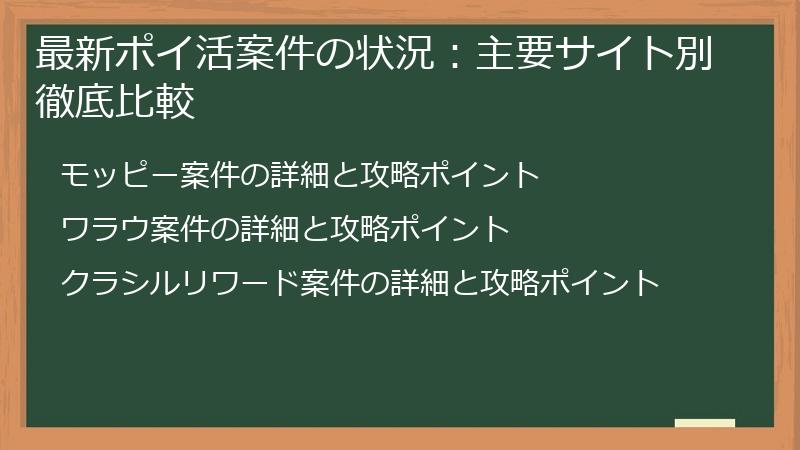 最新ポイ活案件の状況：主要サイト別徹底比較

モッピー案件の詳細と攻略ポイント

ワラウ案件の詳細と攻略ポイント

クラシルリワード案件の詳細と攻略ポイント